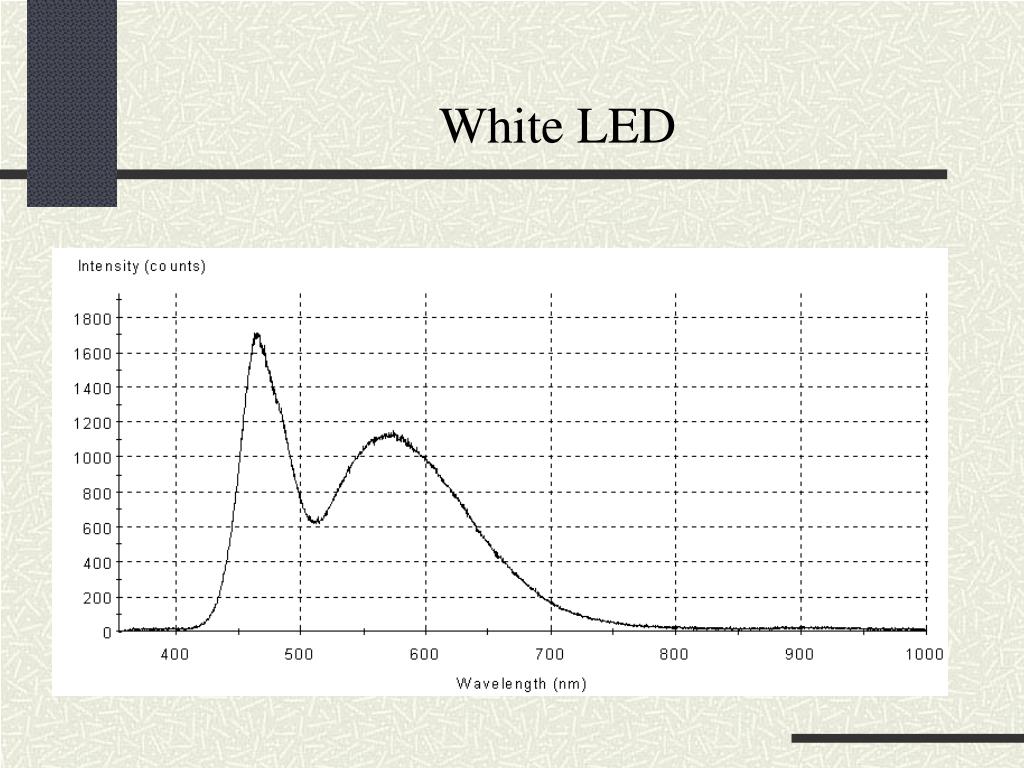 White LED

Intensity (counts)

1800
1600
1400
1200
1000
800
600
400
200
0

400 500 600 700 800 900 1000

Wavelength (nm)